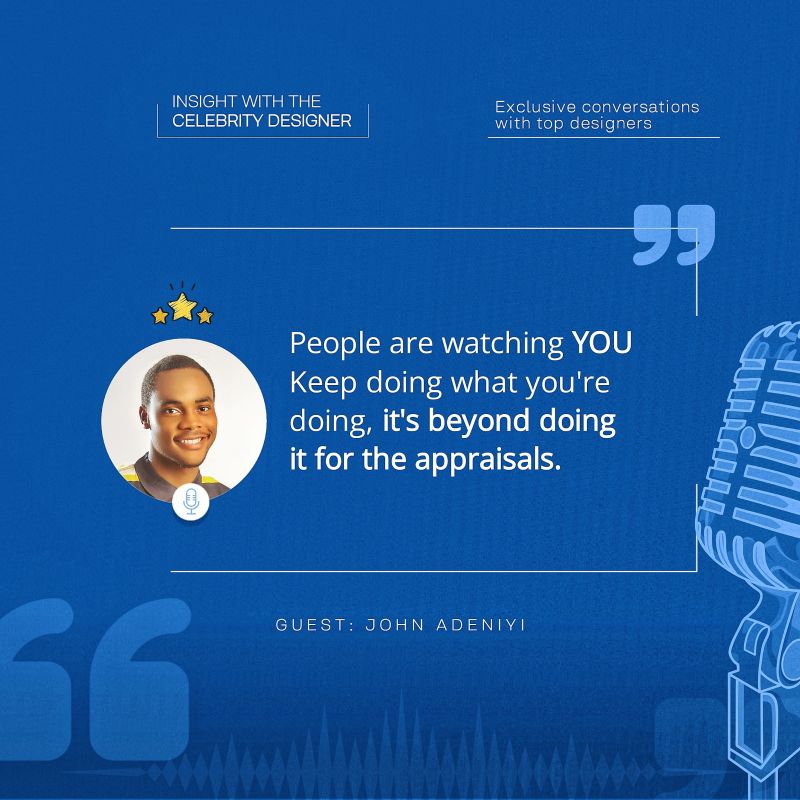 INSIGHT WITH THE CELEBRITY DESIGNER

Exclusive conversations with top designers

People are watching YOU Keep doing what you're doing, it's beyond doing it for the appraisals.

GUEST: JOHN ADENIYI